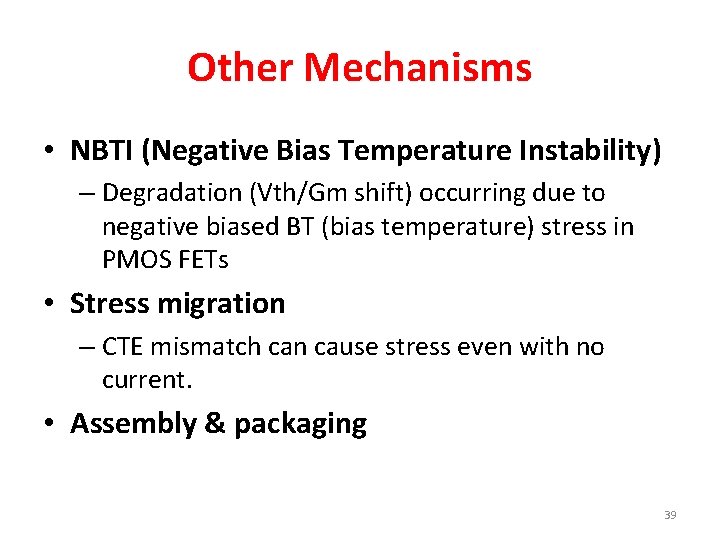 Other Mechanisms

• NBTI (Negative Bias Temperature Instability)
– Degradation (Vth/Gm shift) occurring due to negative biased BT (bias temperature) stress in PMOS FETs

• Stress migration
– CTE mismatch can cause stress even with no current.

• Assembly & packaging

39